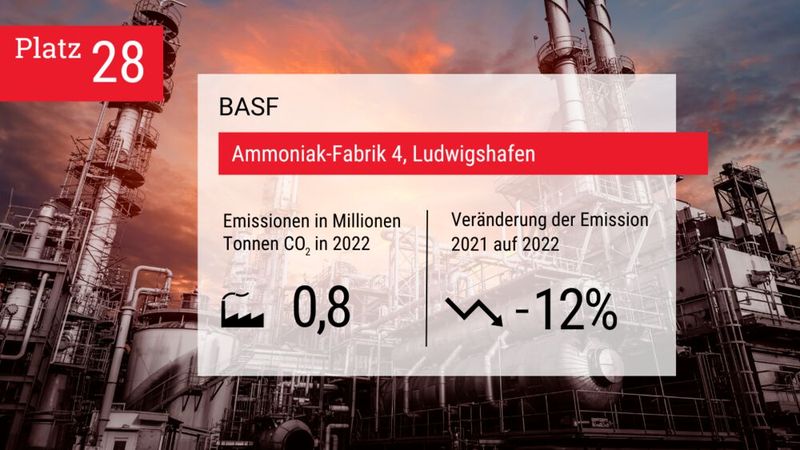 Platz 28

BASF

Ammoniak-Fabrik 4, Ludwigshafen

Emissionen in Millionen Tonnen $CO_2$ in 2022

0,8

Veränderung der Emission 2021 auf 2022

-12%